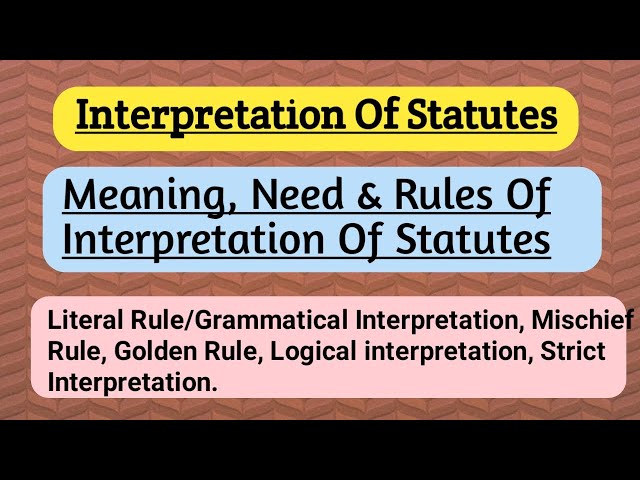 Interpretation Of Statutes

Meaning, Need & Rules Of Interpretation Of Statutes

Literal Rule/Grammatical Interpretation, Mischief Rule, Golden Rule, Logical interpretation, Strict Interpretation.